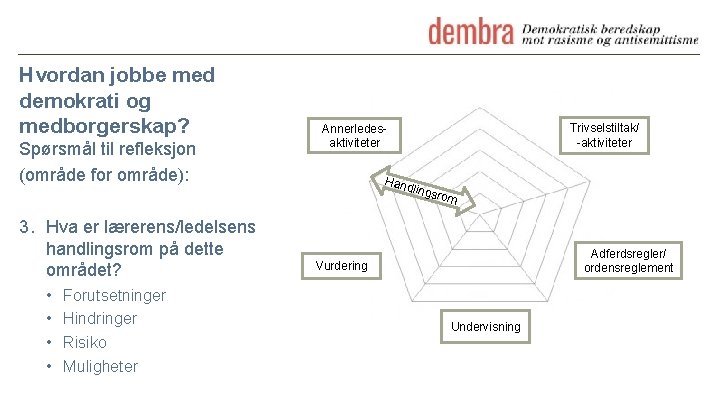 dembra Demokratisk beredskap mot rasisme og antisemittisme

Hvordan jobbe med demokrati og medborgerskap?
Spørsmål til refleksjon (område for område):

3. Hva er lærerens/ledelsens handlingsrom på dette området?
• Forutsetninger
• Hindringer
• Risiko
• Muligheter

Annerledes-aktiviteter

Trivselstiltak/ -aktiviteter

Handlingsrom

Vurdering

Adferdsregler/ ordensreglement

Undervisning